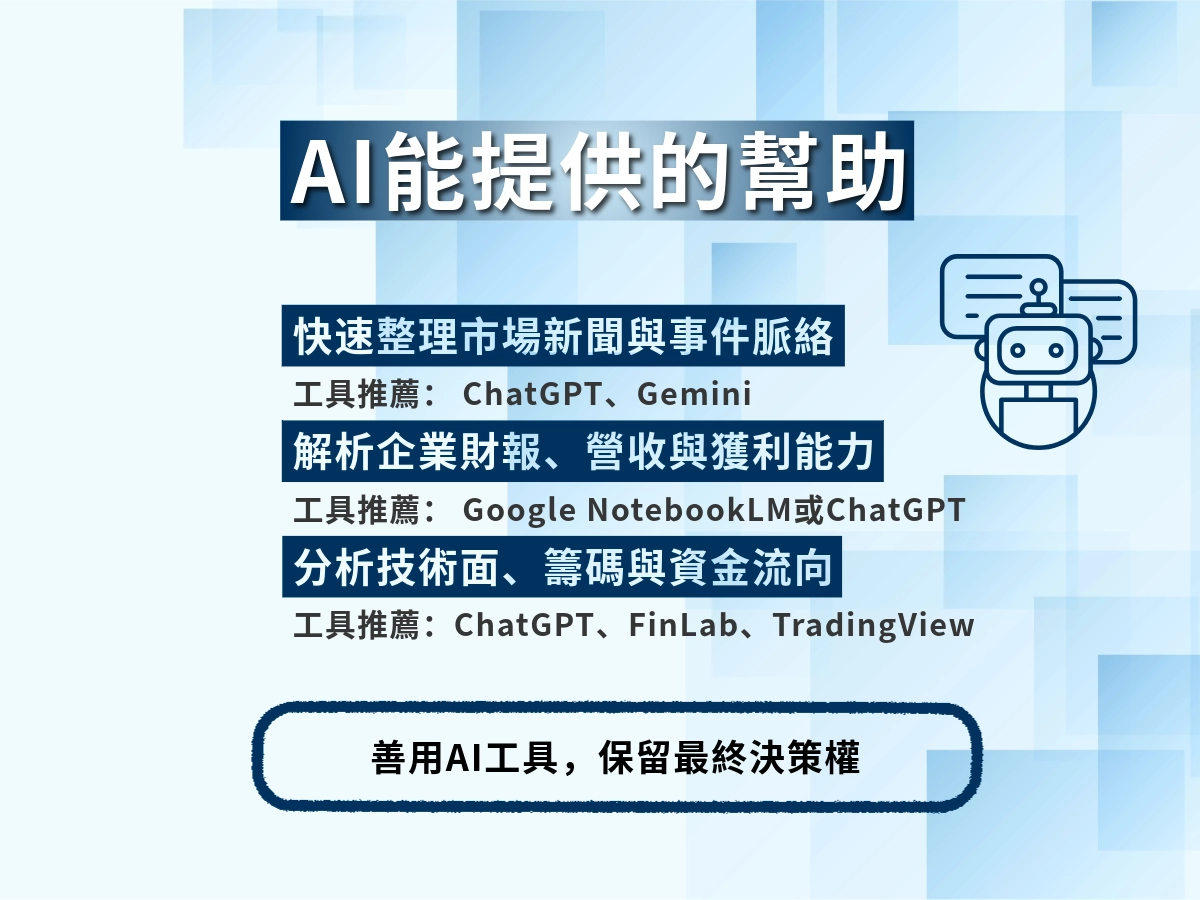 AI能提供的幫助

快速整理市場新聞與事件脈絡

工具推薦： ChatGPT、Gemini

解析企業財報、營收與獲利能力

工具推薦： Google NotebookLM或ChatGPT

分析技術面、籌碼與資金流向

工具推薦：ChatGPT、FinLab、TradingView

善用AI工具，保留最終決策權